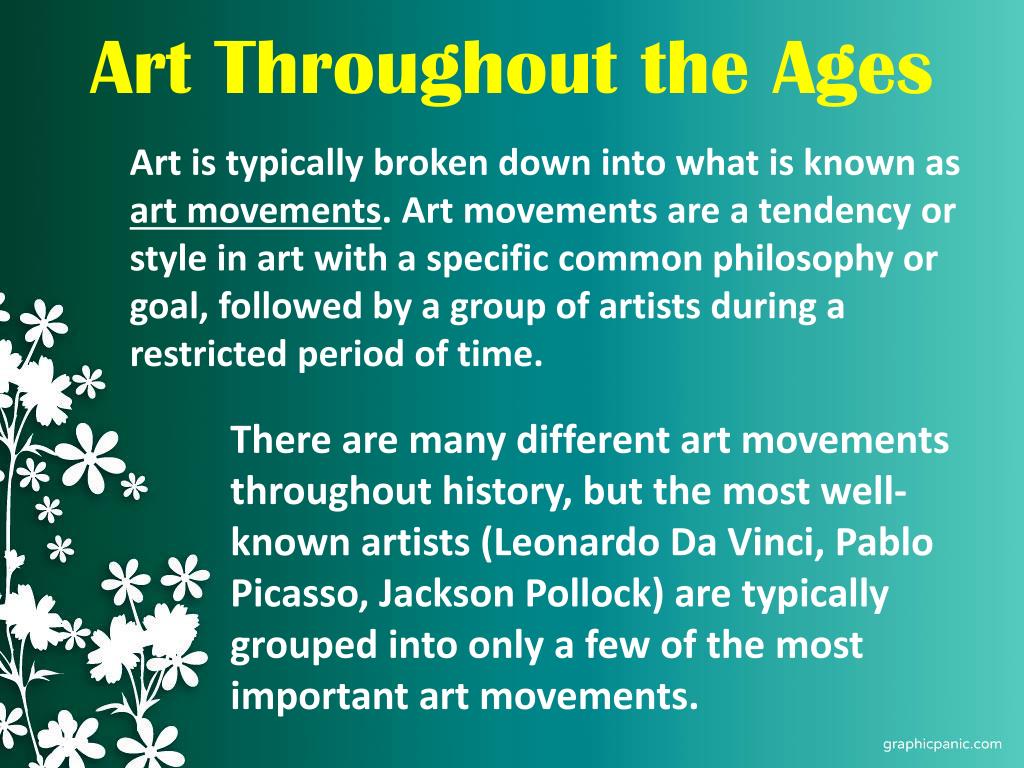 Art Throughout the Ages

Art is typically broken down into what is known as art movements. Art movements are a tendency or style in art with a specific common philosophy or goal, followed by a group of artists during a restricted period of time.

There are many different art movements throughout history, but the most well-known artists (Leonardo Da Vinci, Pablo Picasso, Jackson Pollock) are typically grouped into only a few of the most important art movements.

graphicpanic.com